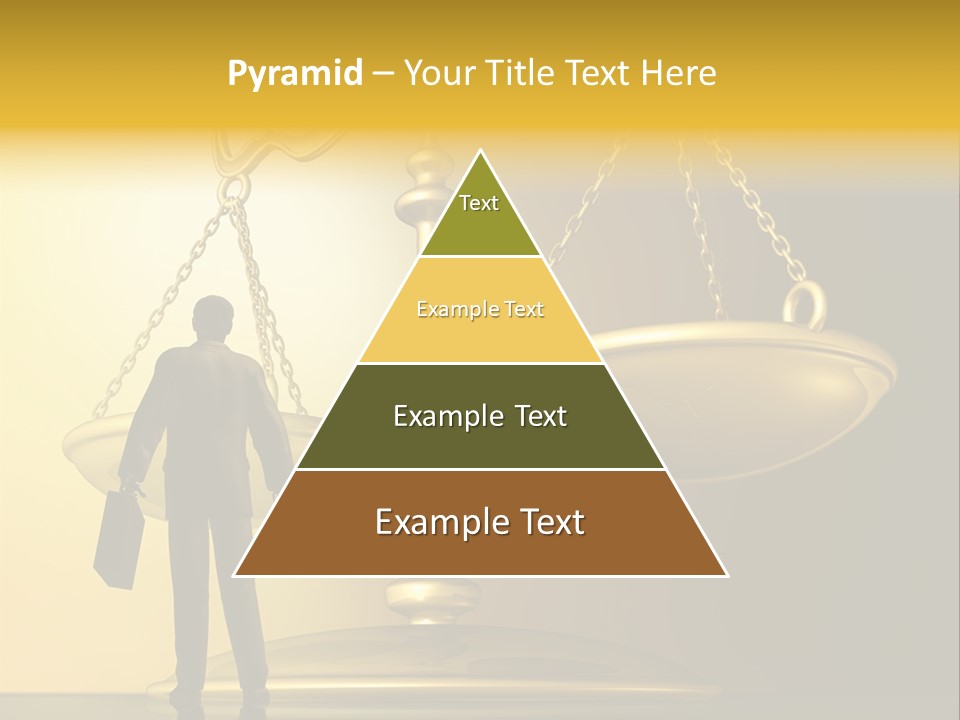 Pyramid – Your Title Text Here

Text

Example Text

Example Text

Example Text